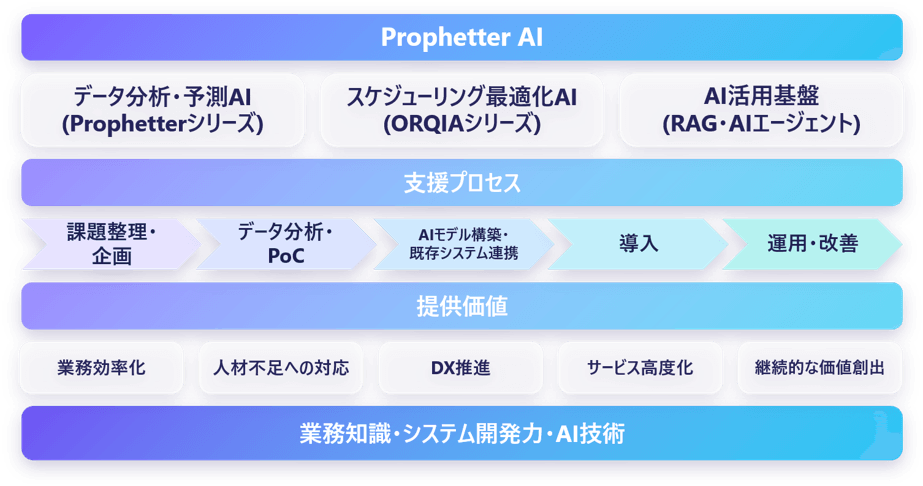 Prophetter AI

データ分析・予測AI (Prophetterシリーズ)

スケジューリング最適化AI (ORQIAシリーズ)

AI活用基盤 (RAG・AIエージェント)

支援プロセス

課題整理・企画

データ分析・PoC

AIモデル構築・既存システム連携

導入

運用・改善

提供価値

業務効率化

人材不足への対応

DX推進

サービス高度化

継続的な価値創出

業務知識・システム開発力・AI技術